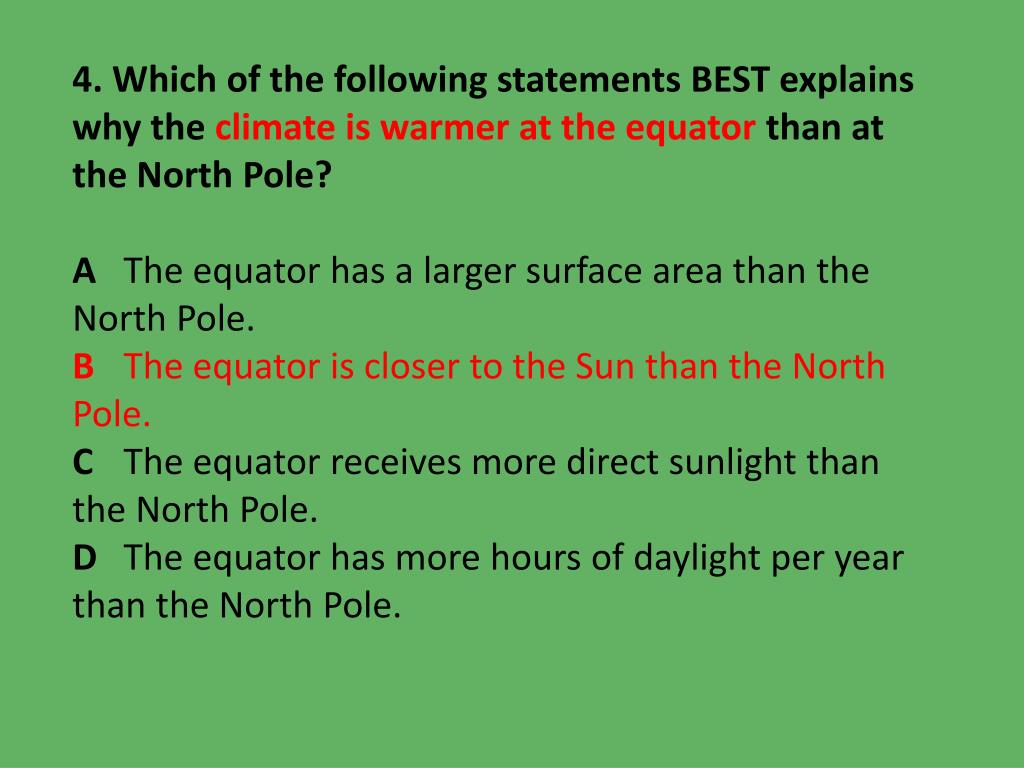 4. Which of the following statements BEST explains why the climate is warmer at the equator than at the North Pole?

A The equator has a larger surface area than the North Pole.
B The equator is closer to the Sun than the North Pole.
C The equator receives more direct sunlight than the North Pole.
D The equator has more hours of daylight per year than the North Pole.